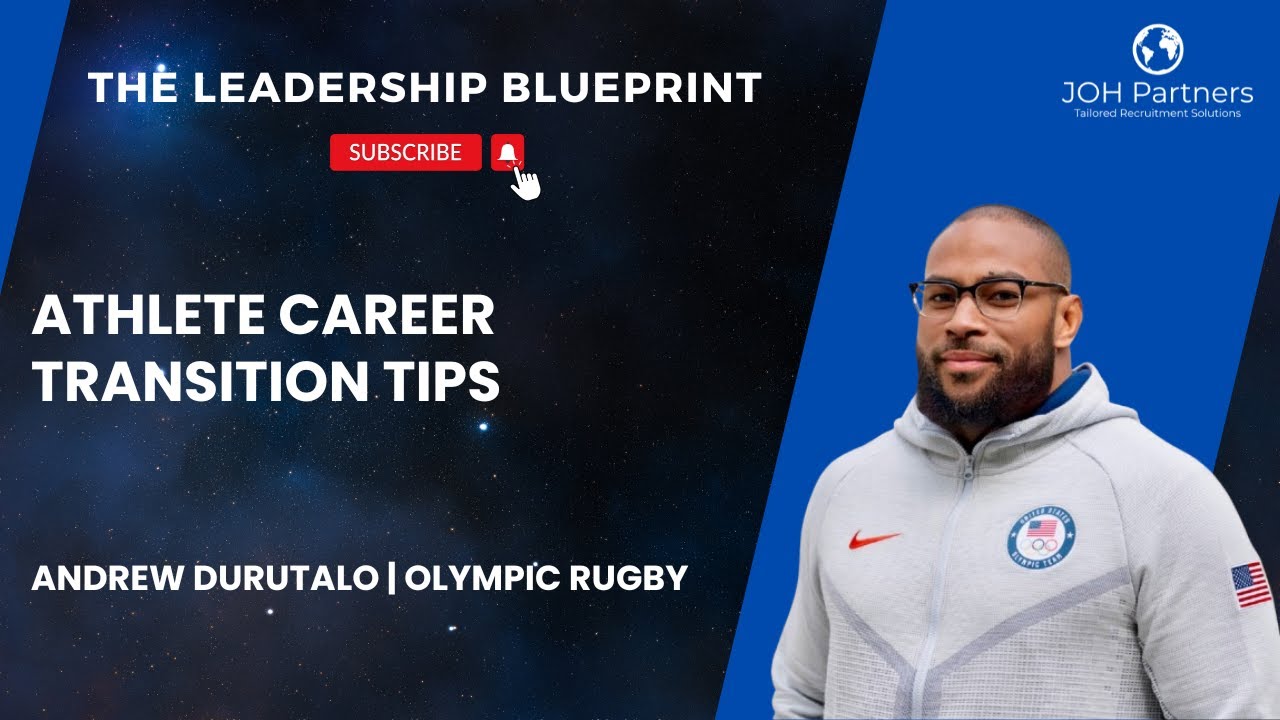 THE LEADERSHIP BLUEPRINT

SUBSCRIBE

JOH Partners
Tailored Recruitment Solutions

ATHLETE CAREER TRANSITION TIPS

ANDREW DURUTALO | OLYMPIC RUGBY

UNITED STATES OLYMPIC TEAM